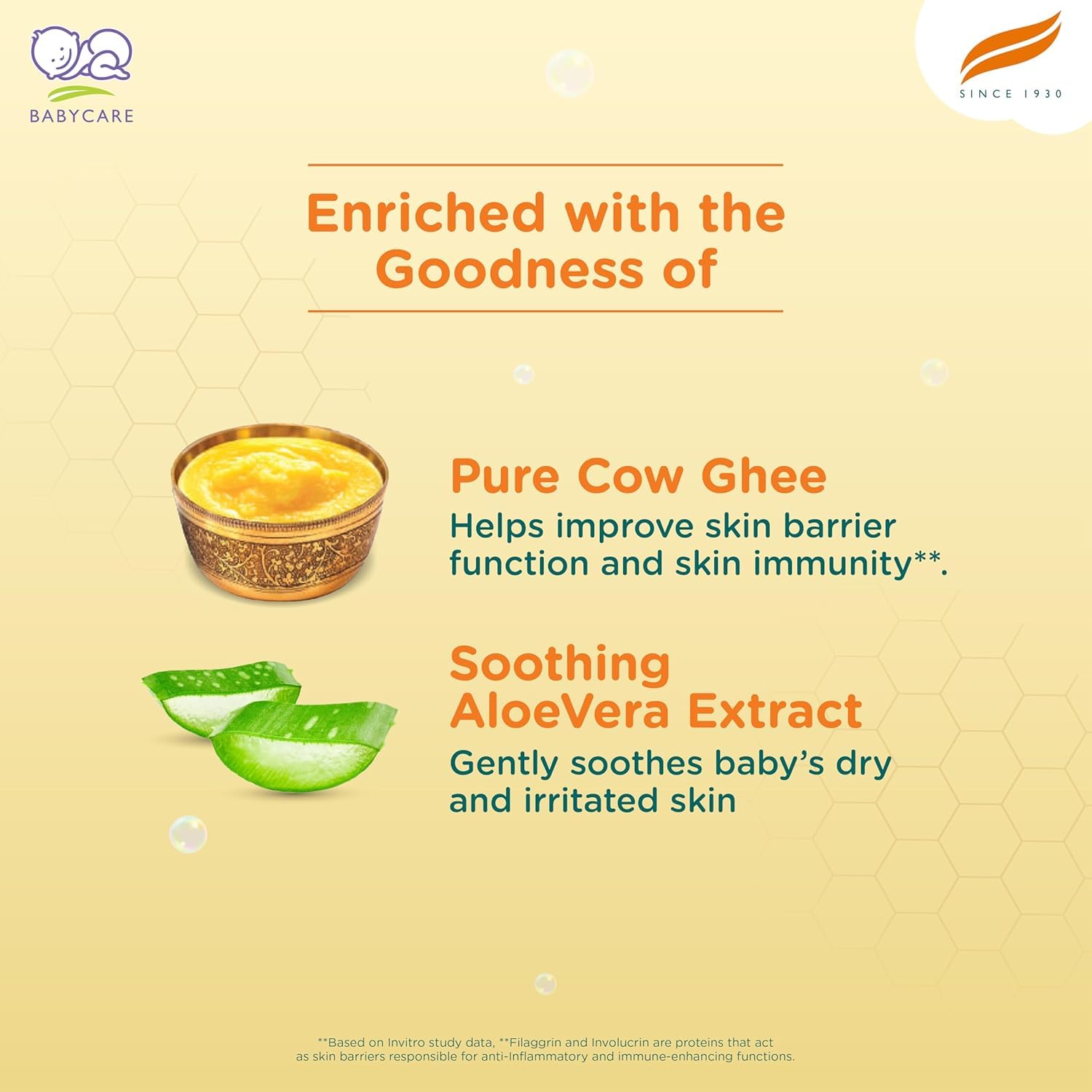 BABYCARE

SINCE 1930

Enriched with the Goodness of

Pure Cow Ghee
Helps improve skin barrier function and skin immunity**.

Soothing AloeVera Extract
Gently soothes baby's dry and irritated skin

**Based on Invitro study data, **Filaggrin and Involucrin are proteins that act as skin barriers responsible for anti-Inflammatory and immune-enhancing functions.